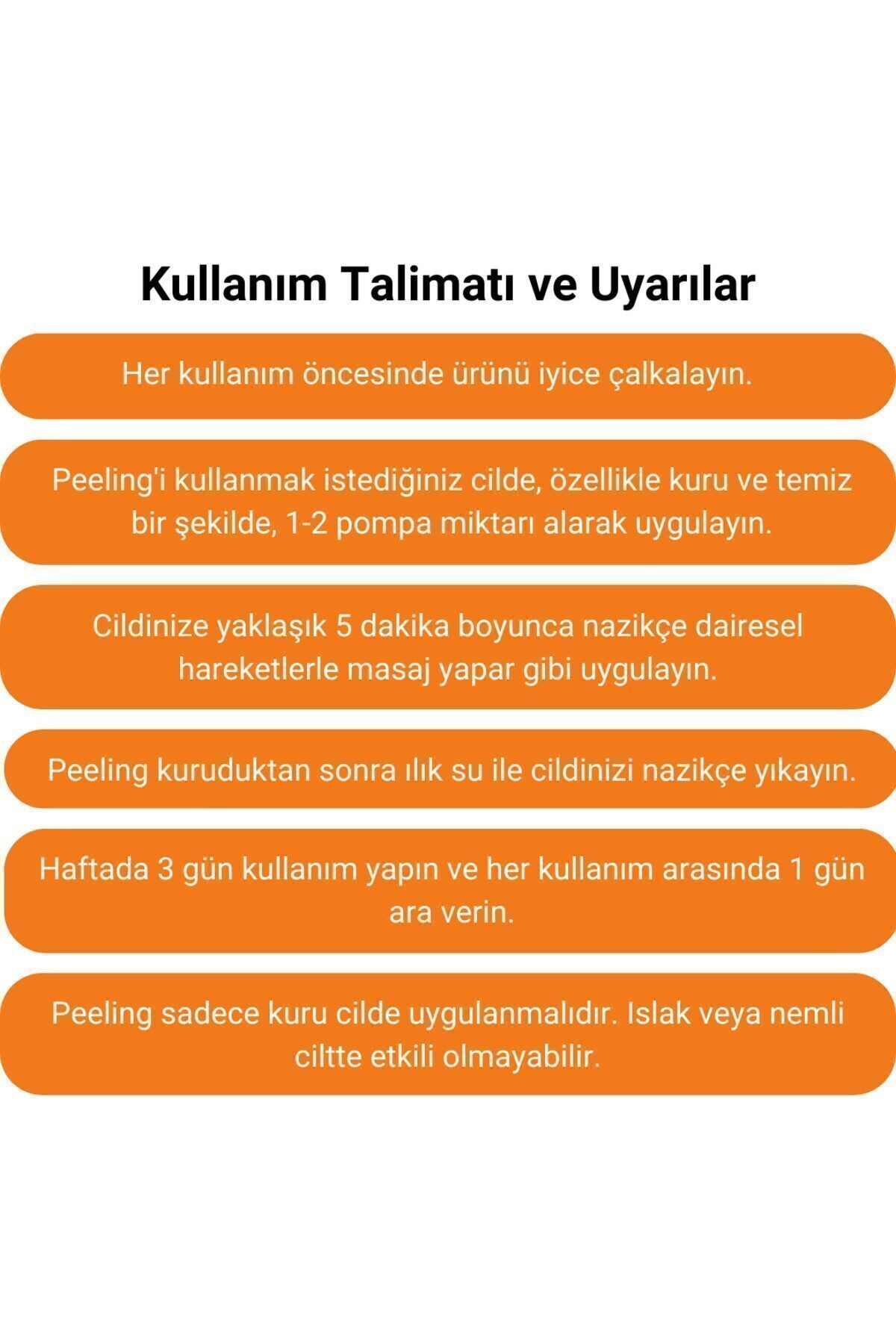 Kullanım Talimatı ve Uyarılar

Her kullanım öncesinde ürünü iyice çalkalayın.

Peeling'i kullanmak istediğiniz cilde, özellikle kuru ve temiz bir şekilde, 1-2 pompa miktarı alarak uygulayın.

Cildinize yaklaşık 5 dakika boyunca nazikçe dairesel hareketlerle masaj yapar gibi uygulayın.

Peeling kuruduktan sonra ılık su ile cildinizi nazikçe yıkayın.

Haftada 3 gün kullanım yapın ve her kullanım arasında 1 gün ara verin.

Peeling sadece kuru cilde uygulanmalıdır. Islak veya nemli ciltte etkili olmayabilir.